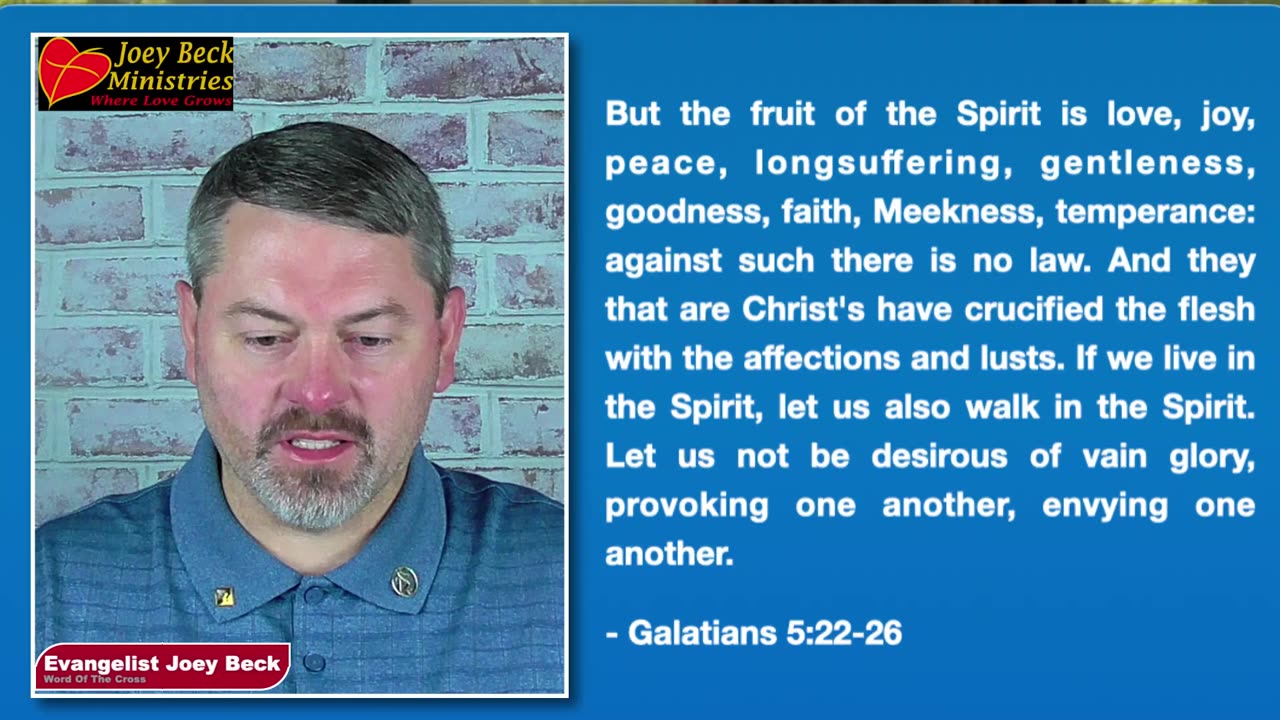 Joey Beck Ministries
Where Love Grows

Evangelist Joey Beck
Word Of The Cross

But the fruit of the Spirit is love, joy, peace, longsuffering, gentleness, goodness, faith, Meekness, temperance: against such there is no law. And they that are Christ's have crucified the flesh with the affections and lusts. If we live in the Spirit, let us also walk in the Spirit. Let us not be desirous of vain glory, provoking one another, envying one another.

- Galatians 5:22-26